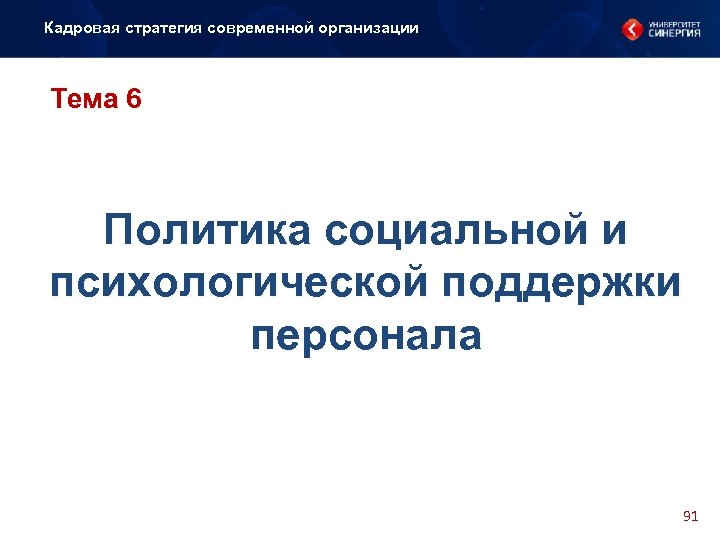 Кадровая стратегия современной организации

УНИВЕРСИТЕТ СИНЕРГИЯ

Тема 6

Политика социальной и психологической поддержки персонала

91